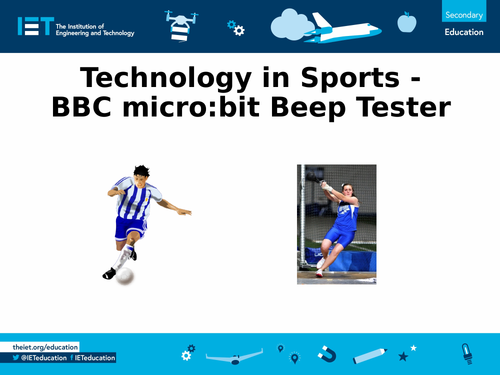 IET The Institution of Engineering and Technology

Secondary

Education

Technology in Sports - BBC micro:bit Beep Tester

theiet.org/education

@IETeducation IETeducation